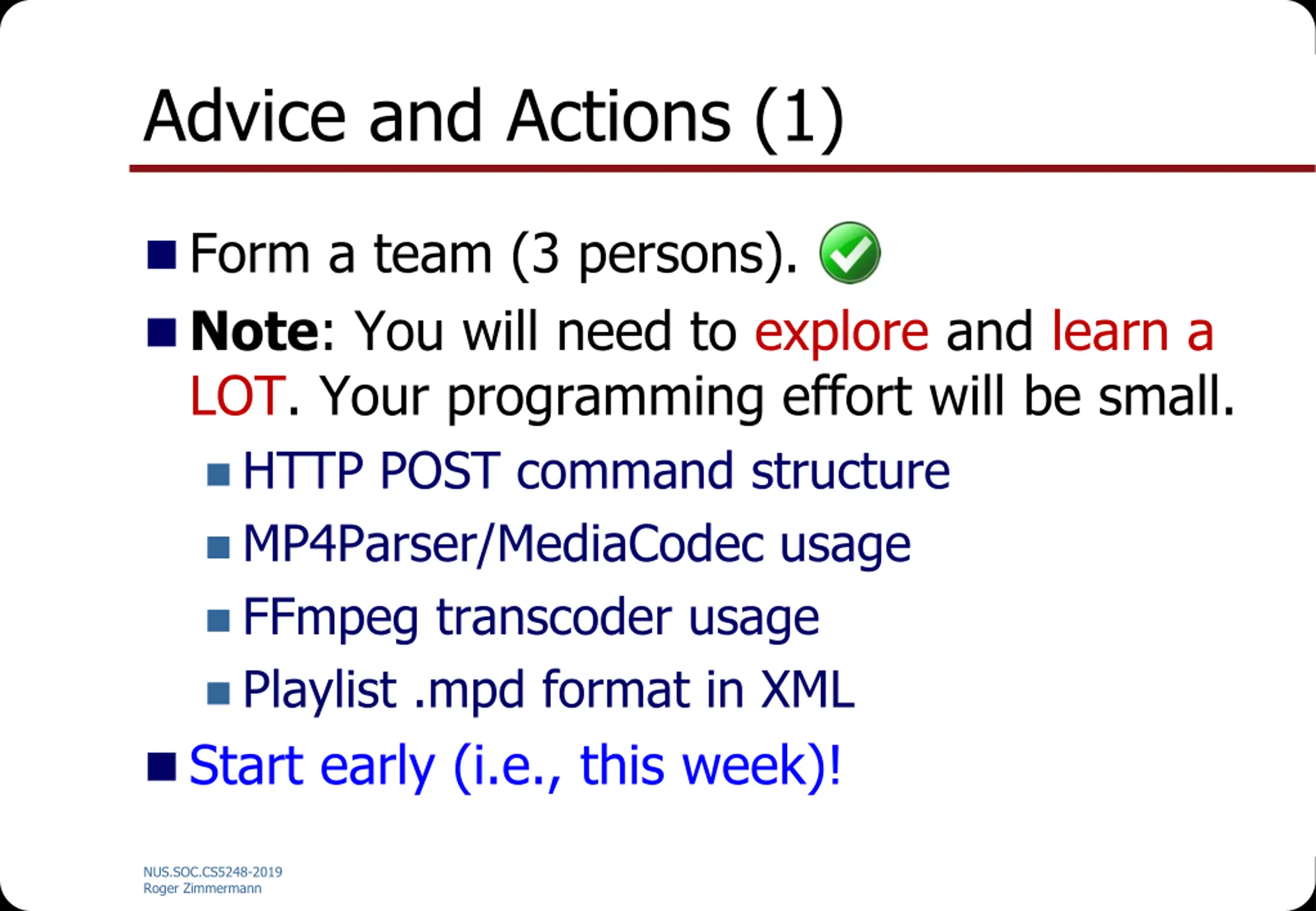 Advice and Actions (1)

Form a team (3 persons).

Note: You will need to explore and learn a LOT. Your programming effort will be small.

HTTP POST command structure

MP4Parser/MediaCodec usage

FFmpeg transcoder usage

Playlist .mpd format in XML

Start early (i.e., this week)!

NUS.SOC.CS5248-2019
Roger Zimmermann